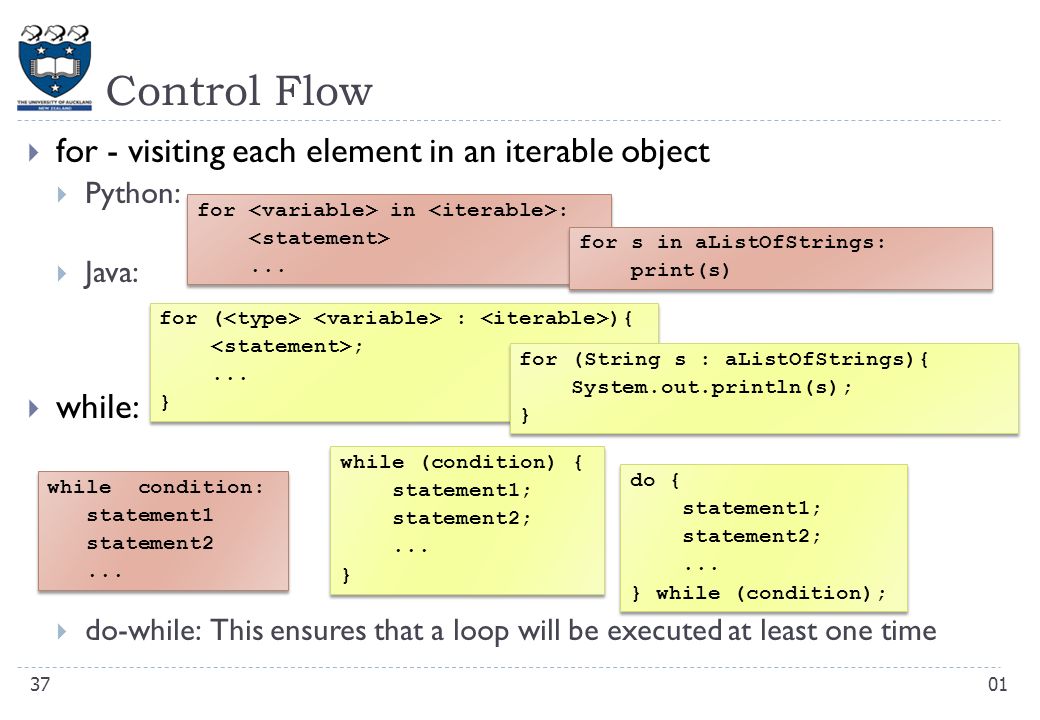 THE UNIVERSITY OF AUCKLAND
NEW ZEALAND

Control Flow

for - visiting each element in an iterable object

Python:

for <variable> in <iterable>:
    <statement>
    ...

for s in aListOfStrings:
    print(s)

Java:

for (<type> <variable> : <iterable>){
    <statement>;
    ...
}

for (String s : aListOfStrings){
    System.out.println(s);
}

while:

while condition:
    statement1
    statement2
    ...

while (condition) {
    statement1;
    statement2;
    ...
}

do {
    statement1;
    statement2;
    ...
} while (condition);

do-while: This ensures that a loop will be executed at least one time

37

01